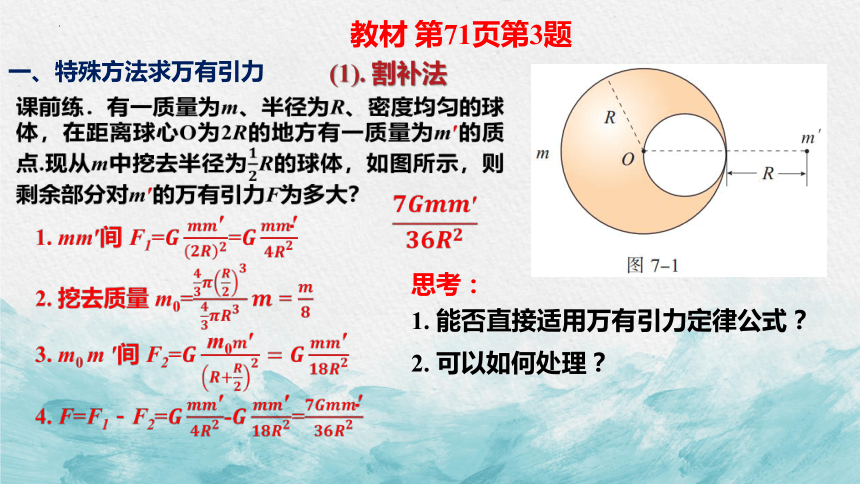 教材 第71页第3题

一、特殊方法求万有引力　(1). 割补法

课前练．有一质量为$m$、半径为$R$、密度均匀的球体，在距离球心O为$2R$的地方有一质量为$m'$的质点.现从$m$中挖去半径为$\frac{1}{2}R$的球体，如图所示，则剩余部分对$m'$的万有引力$F$为多大？

$\frac{7Gmm'}{36R^2}$

1. $mm'$间 $F_1=G\frac{mm'}{(2R)^2}=G\frac{mm'}{4R^2}$

2. 挖去质量 $m_0=\frac{\frac{4}{3}\pi\left(\frac{R}{2}\right)^3}{\frac{4}{3}\pi R^3}m=\frac{m}{8}$

3. $m_0m'$间 $F_2=G\frac{m_0m'}{\left(R+\frac{R}{2}\right)^2}=G\frac{mm'}{18R^2}$

4. $F=F_1-F_2=G\frac{mm'}{4R^2}-G\frac{mm'}{18R^2}=\frac{7Gmm'}{36R^2}$

$R$
$m$
$O$
$m'$
$R$
图 7-1

思考：
1. 能否直接适用万有引力定律公式？
2. 可以如何处理？